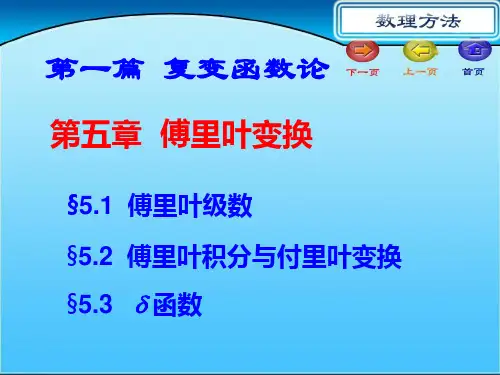 数理方法

第一篇 复变函数论

下一页 上一页 首页

第五章 傅里叶变换

§5.1 傅里叶级数

§5.2 傅里叶积分与付里叶变换

§5.3 $\delta$函数